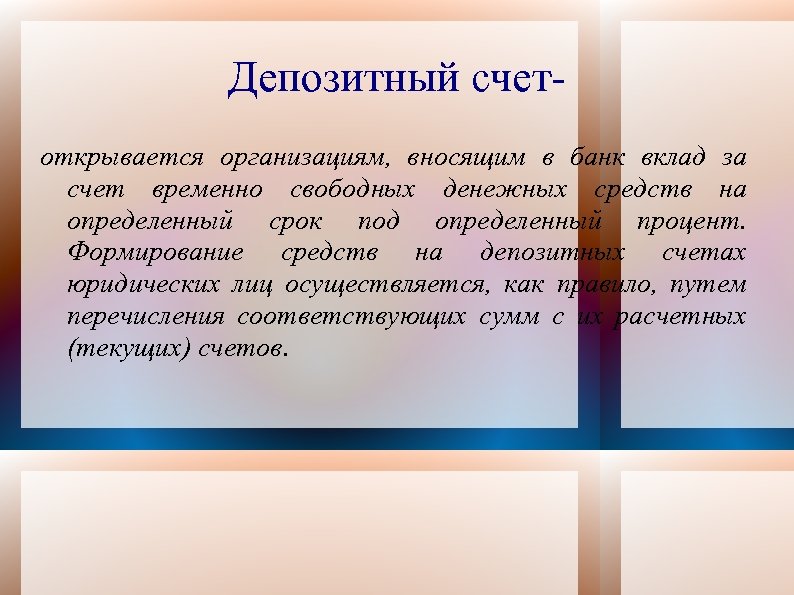 Депозитный счет-

открывается организациям, вносящим в банк вклад за счет временно свободных денежных средств на определенный срок под определенный процент. Формирование средств на депозитных счетах юридических лиц осуществляется, как правило, путем перечисления соответствующих сумм с их расчетных (текущих) счетов.